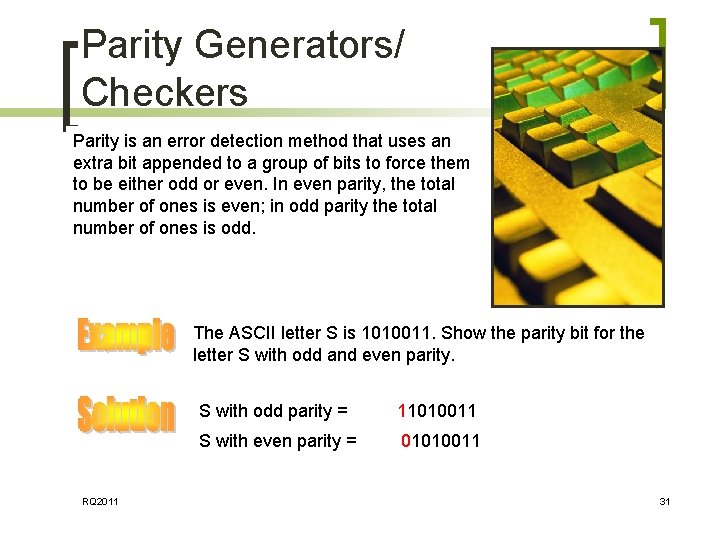 Parity Generators/ Checkers

Parity is an error detection method that uses an extra bit appended to a group of bits to force them to be either odd or even. In even parity, the total number of ones is even; in odd parity the total number of ones is odd.

Example

The ASCII letter S is 1010011. Show the parity bit for the letter S with odd and even parity.

Solution

S with odd parity = 11010011

S with even parity = 01010011

RQ2011

31